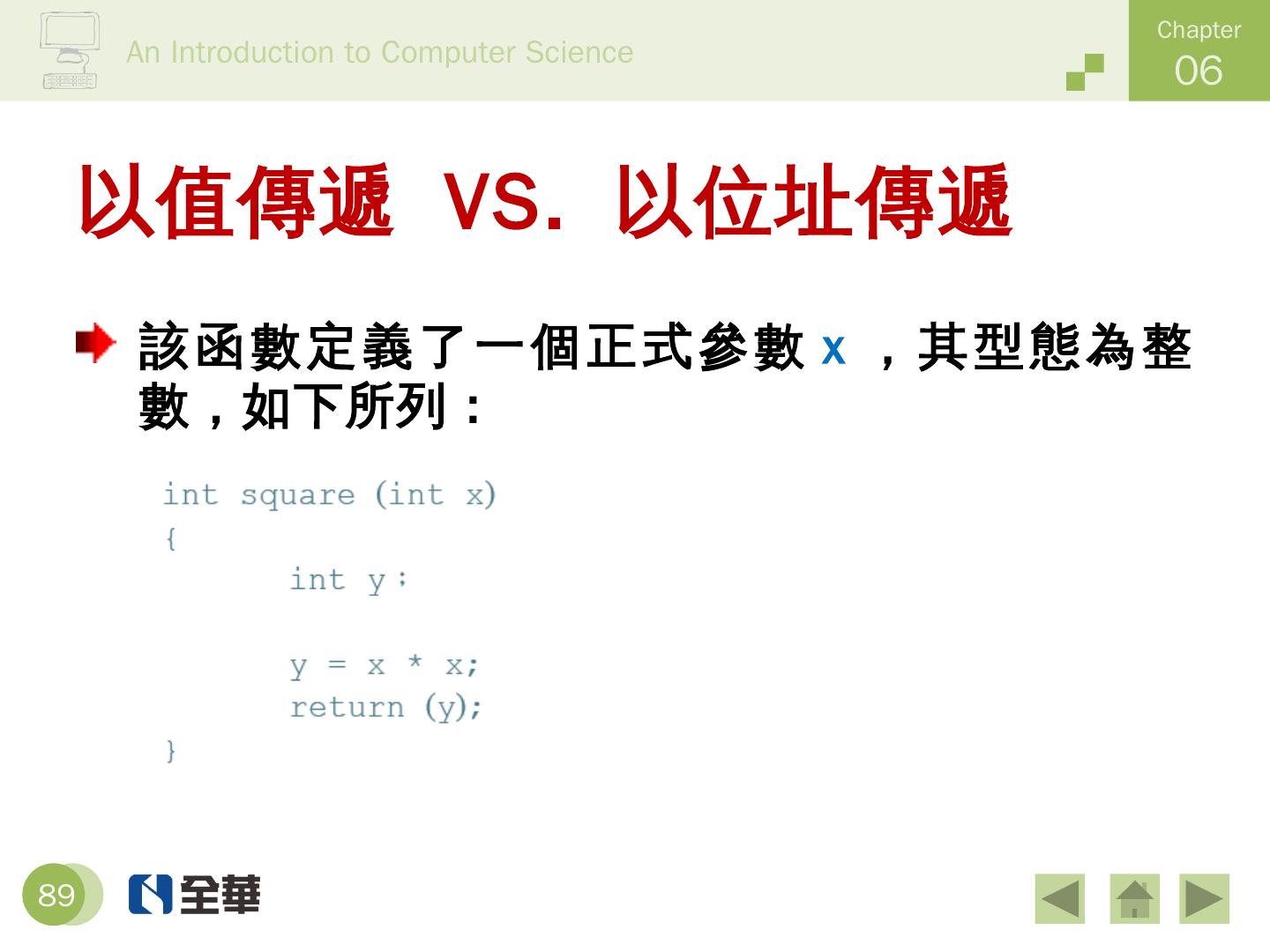 An Introduction to Computer Science

Chapter
06

以值傳遞 VS. 以位址傳遞

該函數定義了一個正式參數 x ，其型態為整數，如下所列：

int square (int x)
{
	int y；

	y = x * x;
	return (y);
}

89

全華